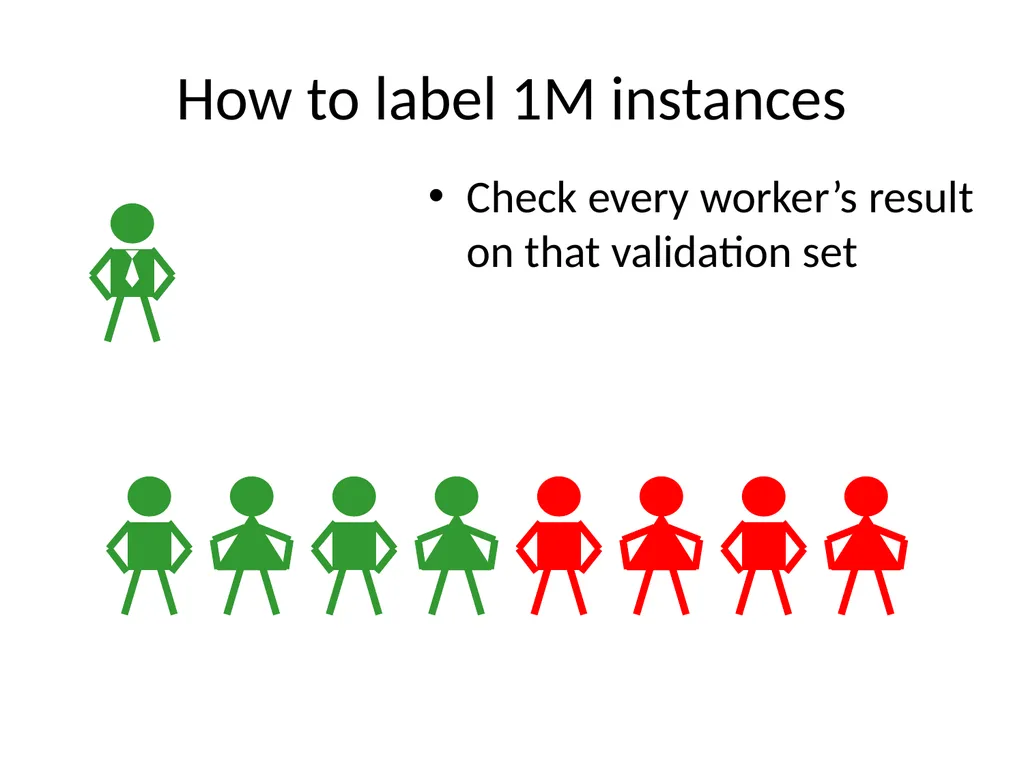 How to label 1M instances

• Check every worker’s result on that validation set